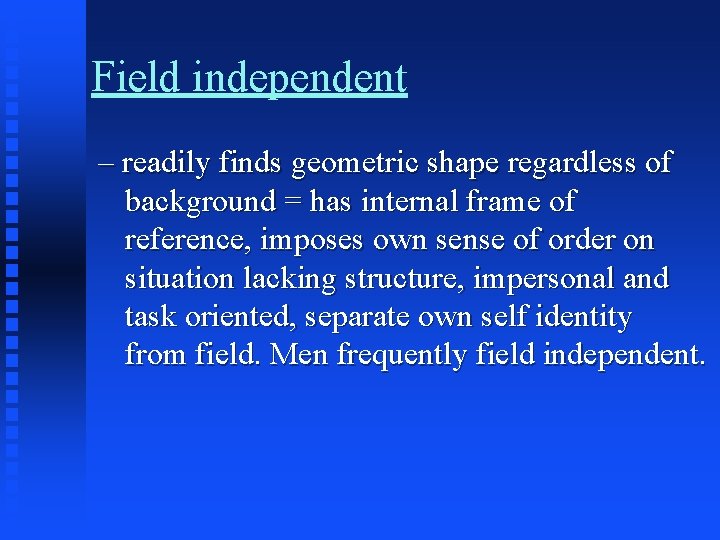 Field independent

– readily finds geometric shape regardless of background = has internal frame of reference, imposes own sense of order on situation lacking structure, impersonal and task oriented, separate own self identity from field. Men frequently field independent.